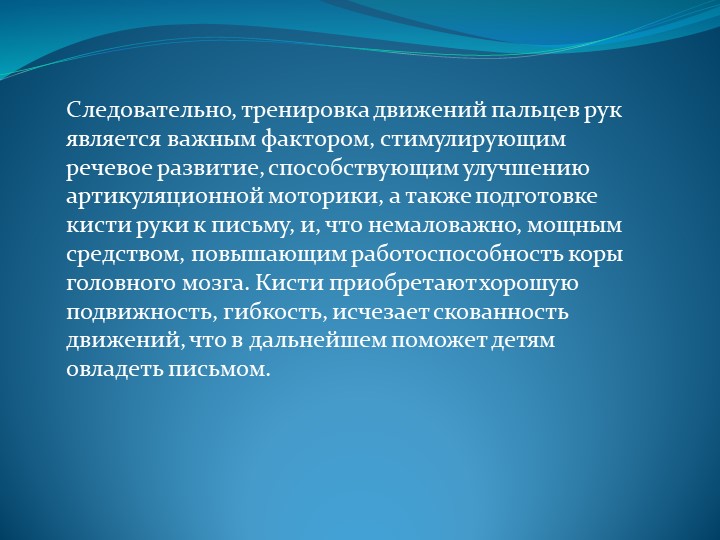 Следовательно, тренировка движений пальцев рук является важным фактором, стимулирующим речевое развитие, способствующим улучшению артикуляционной моторики, а также подготовке кисти руки к письму, и, что немаловажно, мощным средством, повышающим работоспособность коры головного мозга. Кисти приобретают хорошую подвижность, гибкость, исчезает скованность движений, что в дальнейшем поможет детям овладеть письмом.